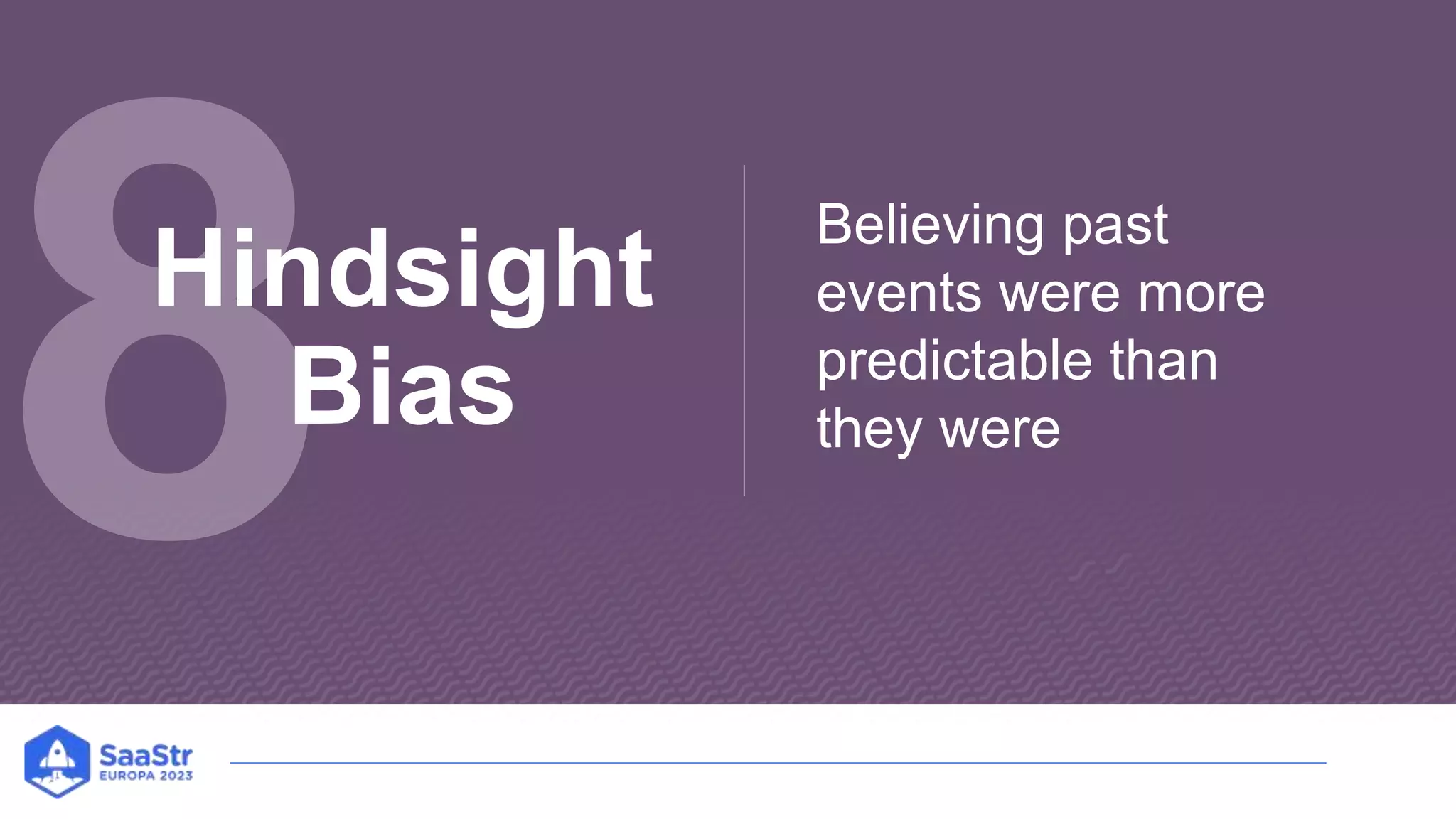 8

Hindsight Bias

Believing past events were more predictable than they were

SaaStr
EUROPA 2023